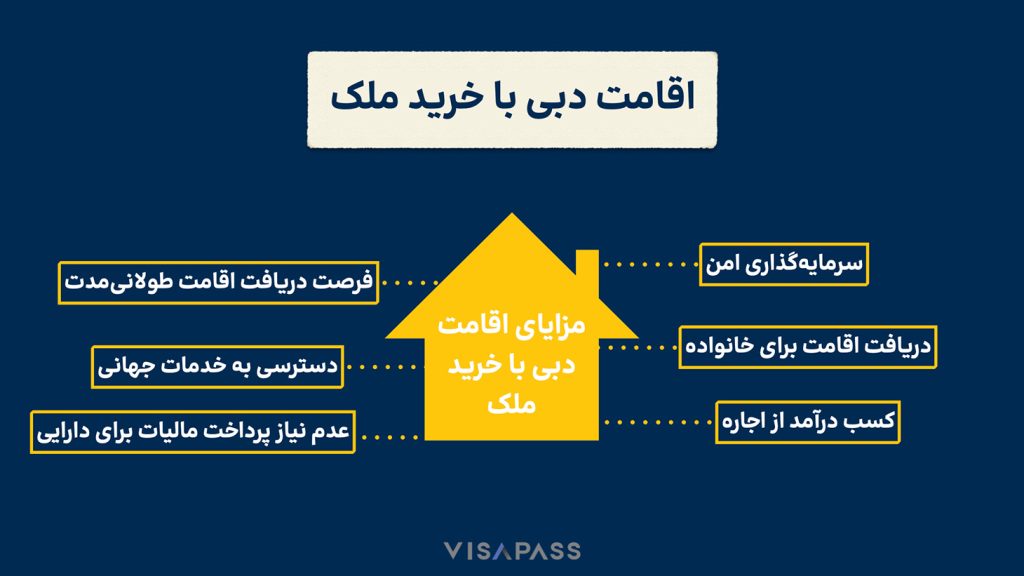 اقامت دبی با خرید ملک

مزایای اقامت دبی با خرید ملک

سرمایه‌گذاری امن

دریافت اقامت برای خانواده

کسب درآمد از اجاره

فرصت دریافت اقامت طولانی‌مدت

دسترسی به خدمات جهانی

عدم نیاز پرداخت مالیات برای دارایی

VISAPASS